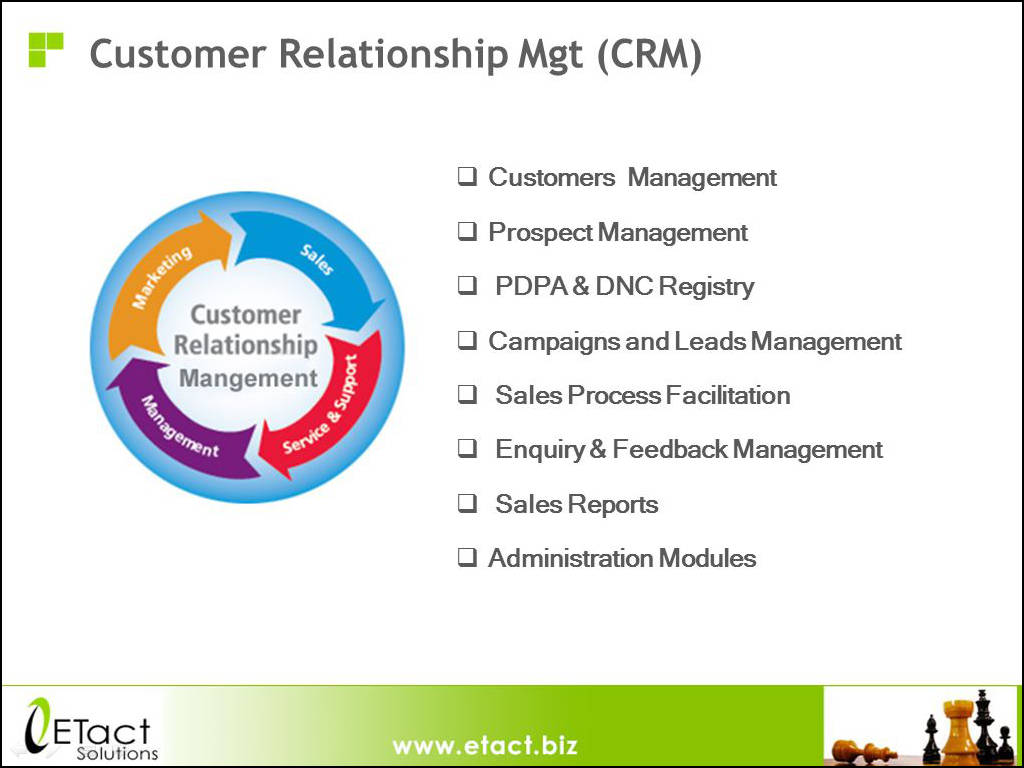 Customer Relationship Mgt (CRM)

Marketing
Sales
Service & Support
Management
Customer Relationship Mangement

❑ Customers Management
❑ Prospect Management
❑ PDPA & DNC Registry
❑ Campaigns and Leads Management
❑ Sales Process Facilitation
❑ Enquiry & Feedback Management
❑ Sales Reports
❑ Administration Modules

ETact Solutions

www.etact.biz